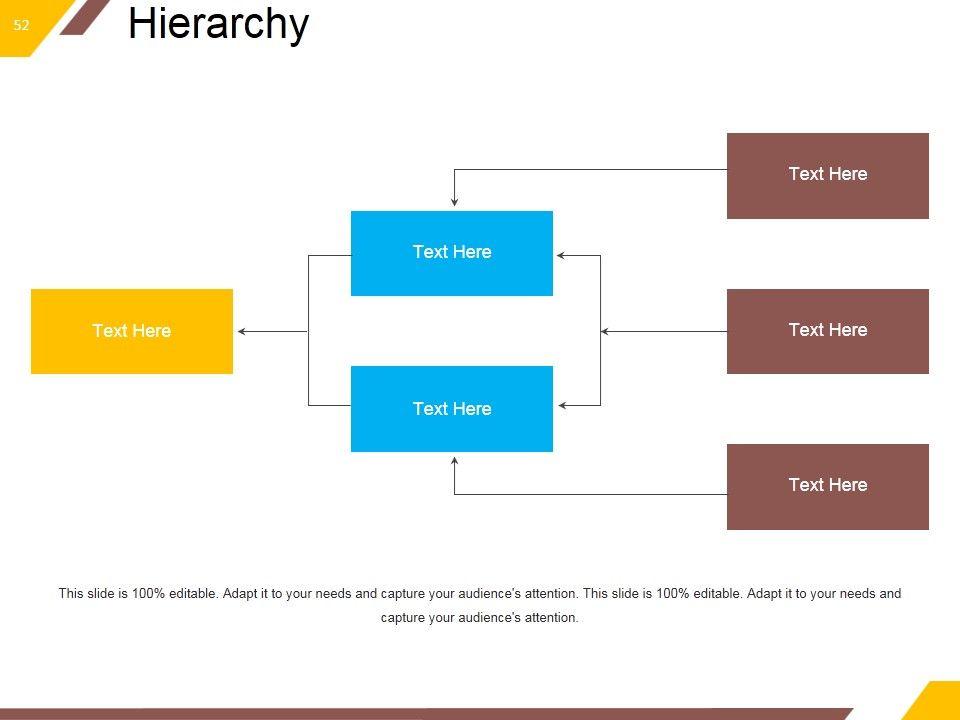 52

Hierarchy

Text Here

Text Here

Text Here

Text Here

Text Here

Text Here

This slide is 100% editable. Adapt it to your needs and capture your audience's attention. This slide is 100% editable. Adapt it to your needs and capture your audience's attention.